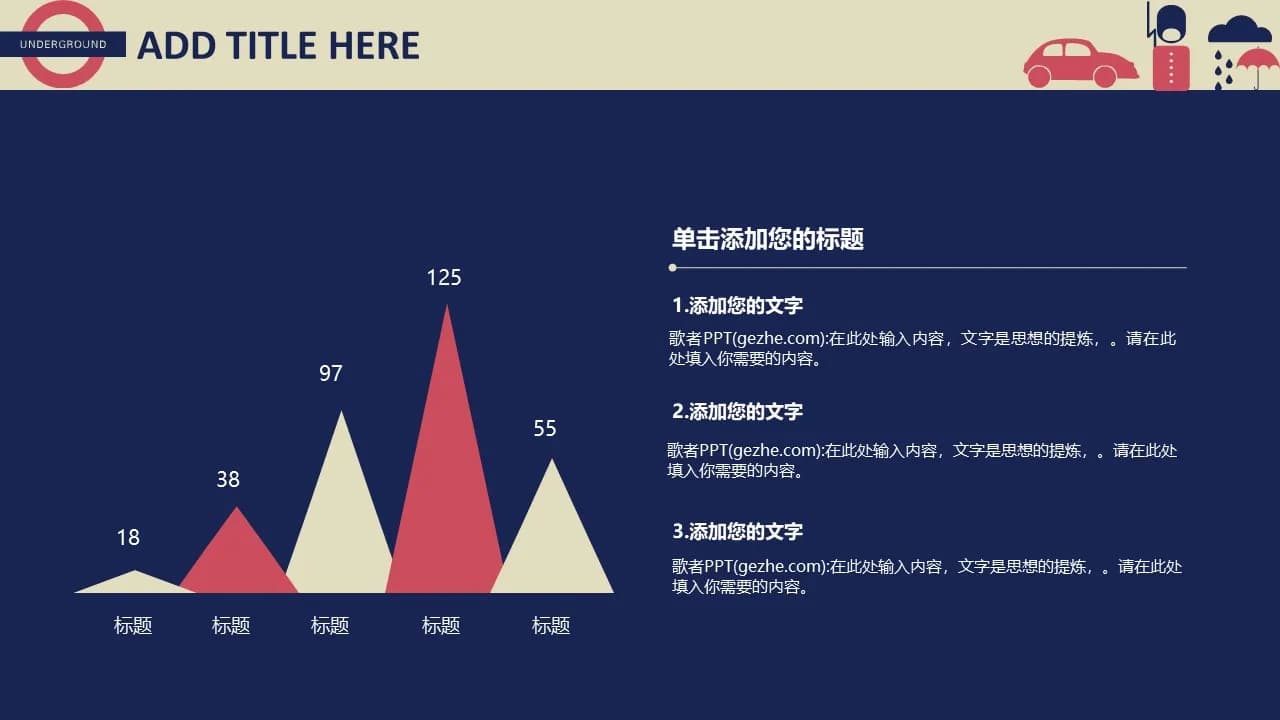 UNDERGROUND

ADD TITLE HERE

18
38
97
125
55

标题 标题 标题 标题 标题

单击添加您的标题

1.添加您的文字

歌者PPT(gezhe.com):在此处输入内容，文字是思想的提炼，。请在此处填入你需要的内容。

2.添加您的文字

歌者PPT(gezhe.com):在此处输入内容，文字是思想的提炼，。请在此处填入你需要的内容。

3.添加您的文字

歌者PPT(gezhe.com):在此处输入内容，文字是思想的提炼，。请在此处填入你需要的内容。